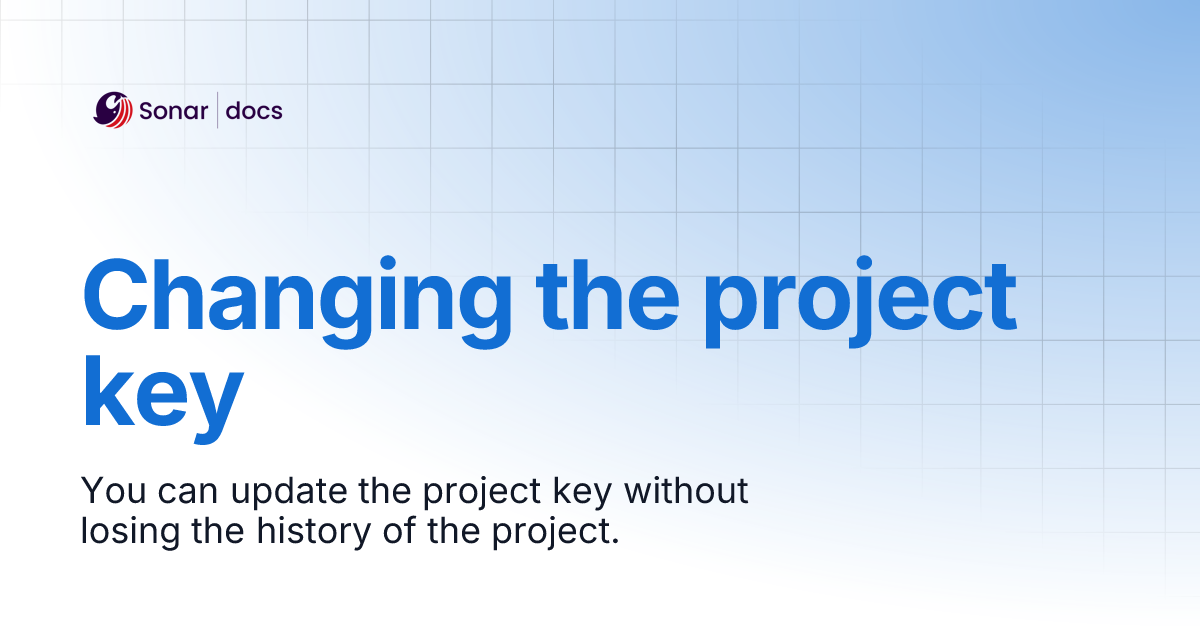 Sonar | docs

Changing the project key

You can update the project key without losing the history of the project.